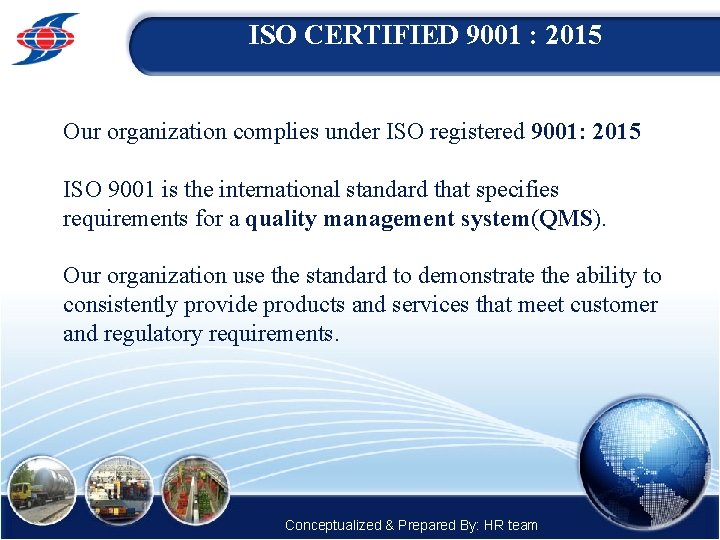 ISO CERTIFIED 9001 : 2015

Our organization complies under ISO registered 9001: 2015

ISO 9001 is the international standard that specifies requirements for a quality management system(QMS).

Our organization use the standard to demonstrate the ability to consistently provide products and services that meet customer and regulatory requirements.

Conceptualized & Prepared By: HR team